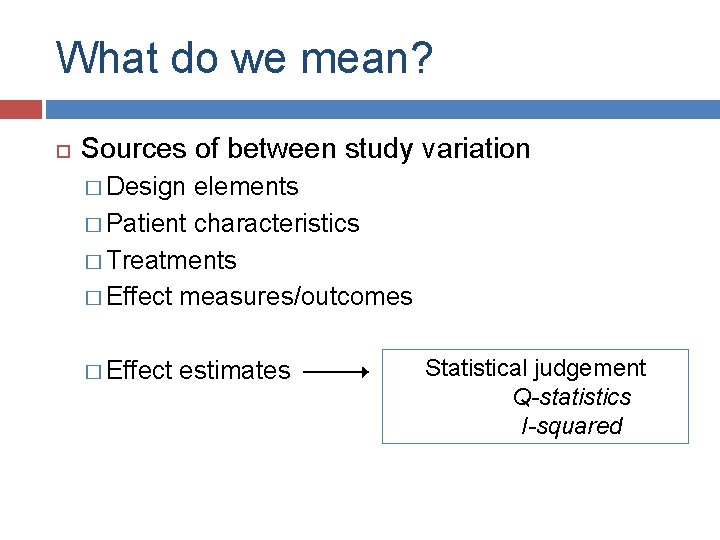 What do we mean?

Sources of between study variation

Design elements

Patient characteristics

Treatments

Effect measures/outcomes

Effect estimates

Statistical judgement
Q-statistics
I-squared